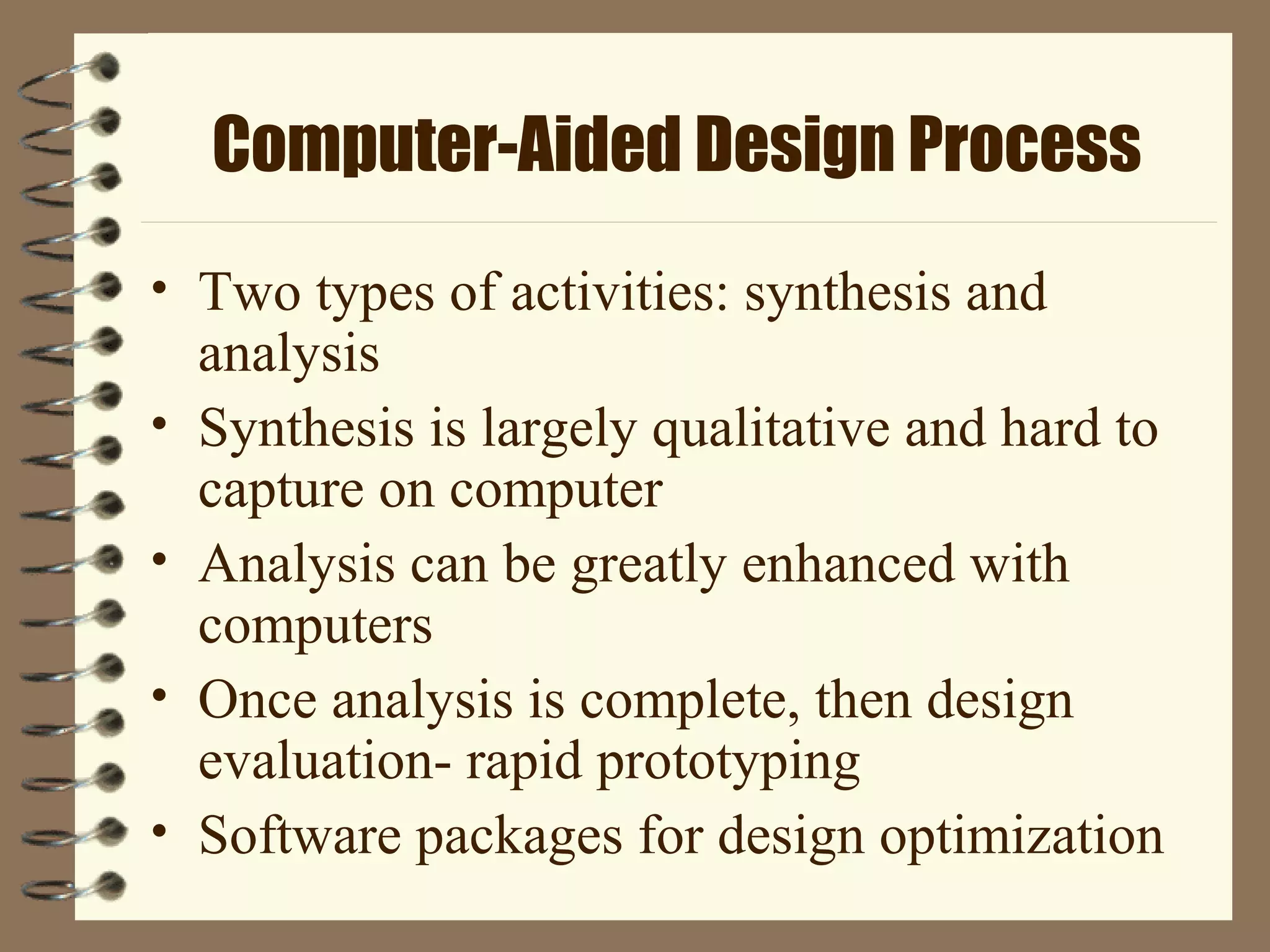 Computer-Aided Design Process

• Two types of activities: synthesis and analysis
• Synthesis is largely qualitative and hard to capture on computer
• Analysis can be greatly enhanced with computers
• Once analysis is complete, then design evaluation- rapid prototyping
• Software packages for design optimization